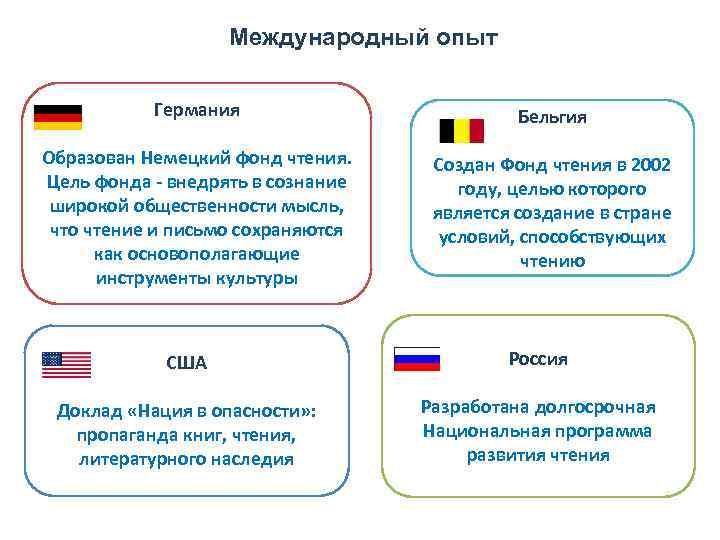 Международный опыт

Германия

Образован Немецкий фонд чтения. Цель фонда - внедрять в сознание широкой общественности мысль, что чтение и письмо сохраняются как основополагающие инструменты культуры

Бельгия

Создан Фонд чтения в 2002 году, целью которого является создание в стране условий, способствующих чтению

США

Доклад «Нация в опасности»: пропаганда книг, чтения, литературного наследия

Россия

Разработана долгосрочная Национальная программа развития чтения